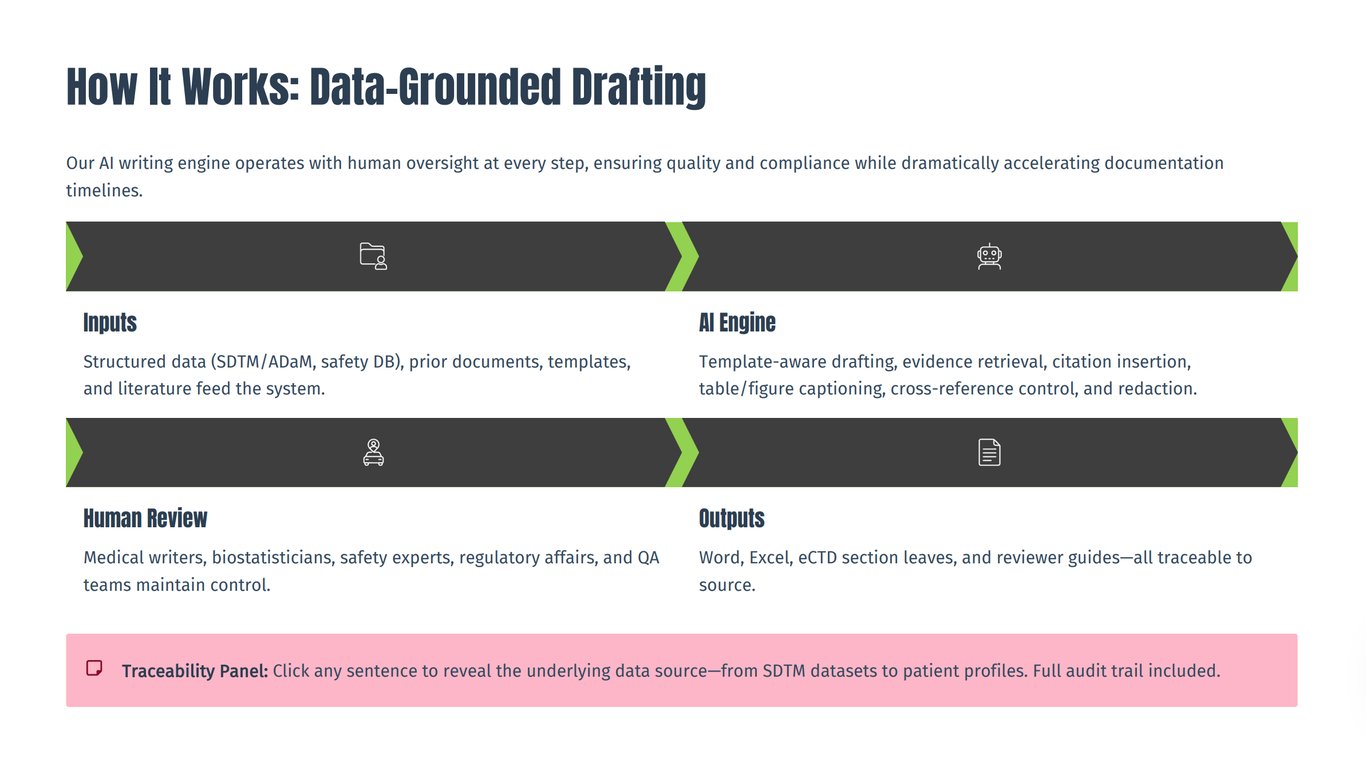 How It Works: Data-Grounded Drafting

Our AI writing engine operates with human oversight at every step, ensuring quality and compliance while dramatically accelerating documentation timelines.

Inputs

Structured data (SDTM/ADaM, safety DB), prior documents, templates, and literature feed the system.

AI Engine

Template-aware drafting, evidence retrieval, citation insertion, table/figure captioning, cross-reference control, and redaction.

Human Review

Medical writers, biostatisticians, safety experts, regulatory affairs, and QA teams maintain control.

Outputs

Word, Excel, eCTD section leaves, and reviewer guides—all traceable to source.

Traceability Panel: Click any sentence to reveal the underlying data source—from SDTM datasets to patient profiles. Full audit trail included.